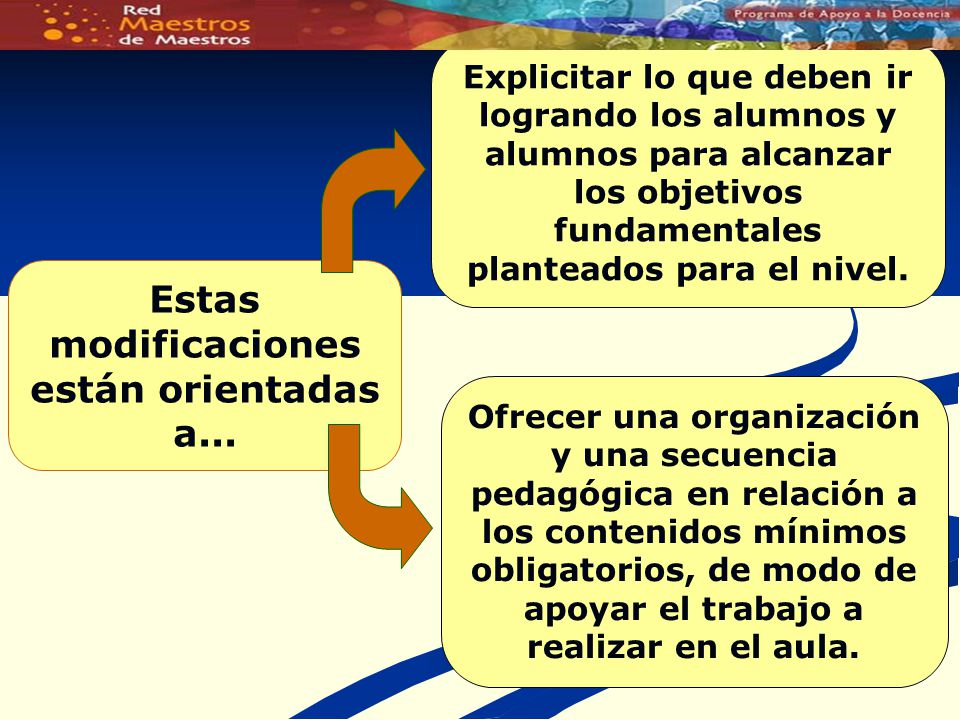 Red Maestros de Maestros

Programa de Apoyo a la Docencia

Estas modificaciones están orientadas a...

Explicitar lo que deben ir logrando los alumnos y alumnos para alcanzar los objetivos fundamentales planteados para el nivel.

Ofrecer una organización y una secuencia pedagógica en relación a los contenidos mínimos obligatorios, de modo de apoyar el trabajo a realizar en el aula.